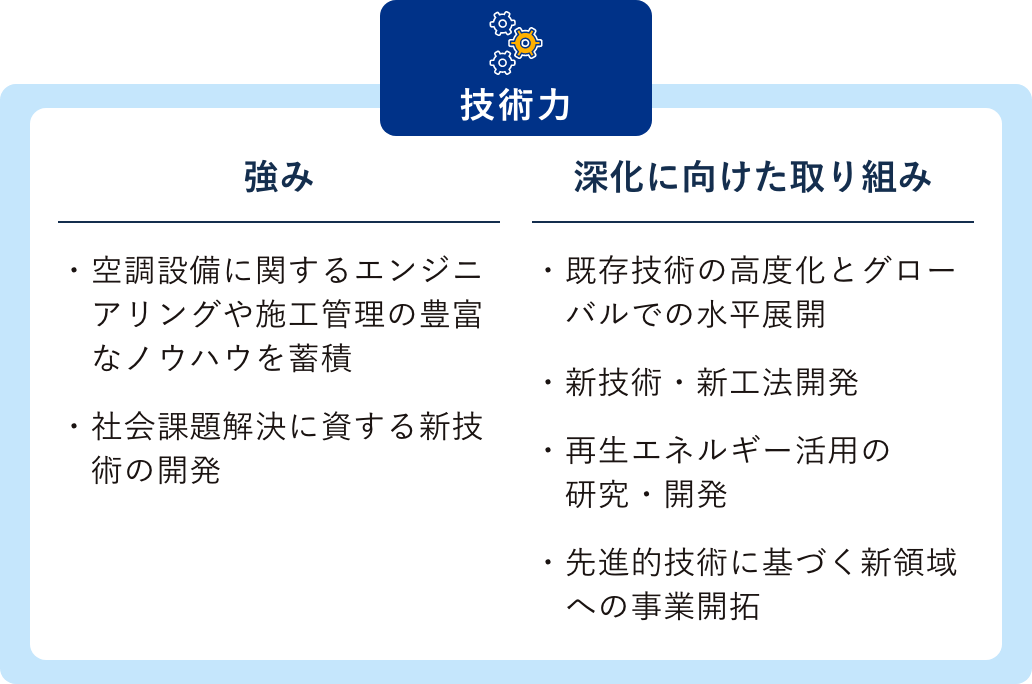 技術力

強み

・空調設備に関するエンジニアリングや施工管理の豊富なノウハウを蓄積

・社会課題解決に資する新技術の開発

深化に向けた取り組み

・既存技術の高度化とグローバルでの水平展開

・新技術・新工法開発

・再生エネルギー活用の研究・開発

・先進的技術に基づく新領域への事業開拓